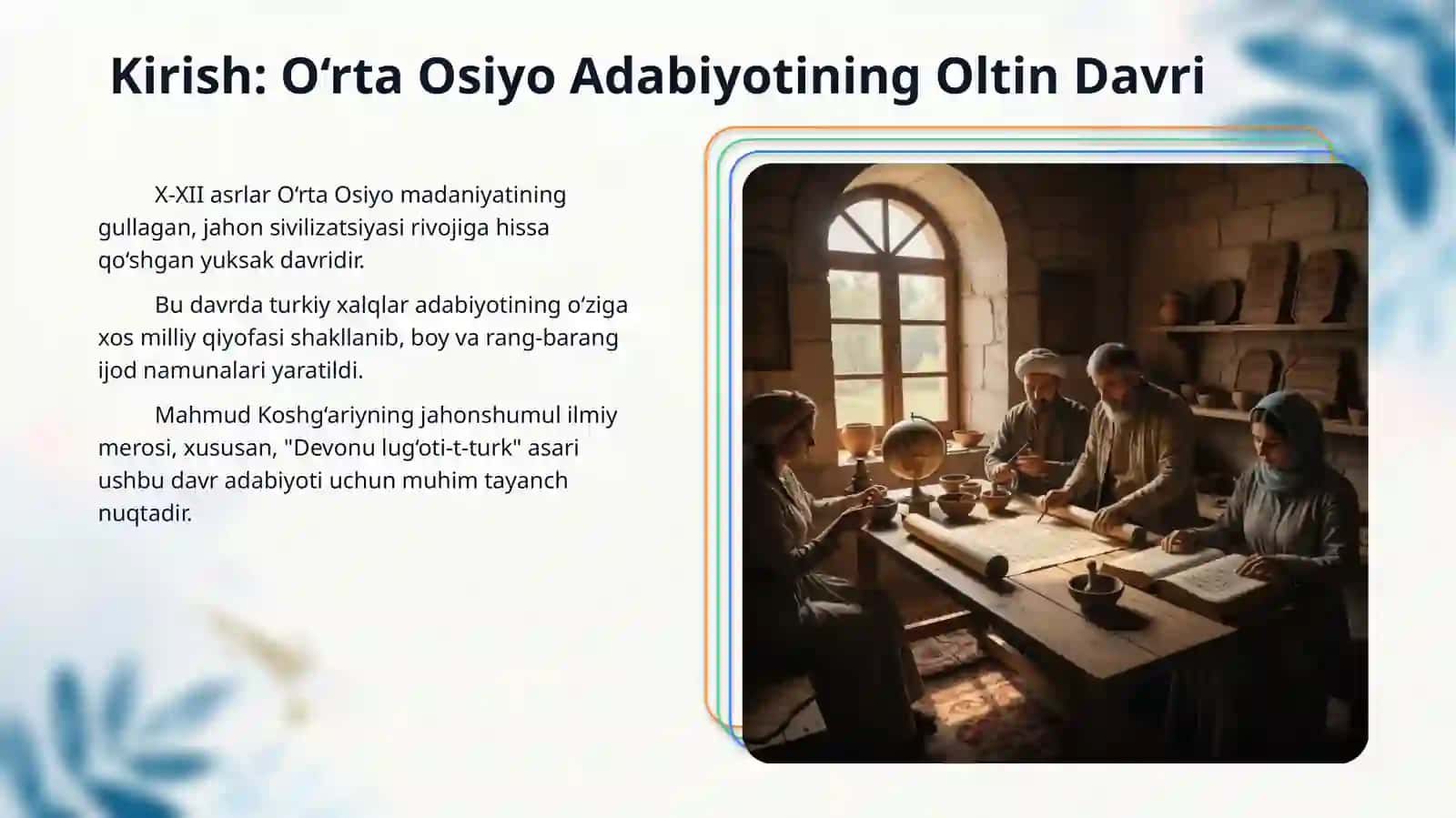 Kirish: O‘rta Osiyo Adabiyotining Oltin Davri

X-XII asrlar O‘rta Osiyo madaniyatining gullagan, jahon sivilizatsiyasi rivojiga hissa qo‘shgan yuksak davridir.

Bu davrda turkiy xalqlar adabiyotining o‘ziga xos milliy qiyofasi shakllanib, boy va rang-barang ijod namunalari yaratildi.

Mahmud Koshg‘ariyning jahonshumul ilmiy merosi, xususan, "Devonu lug‘oti-t-turk" asari ushbu davr adabiyoti uchun muhim tayanch nuqtadir.